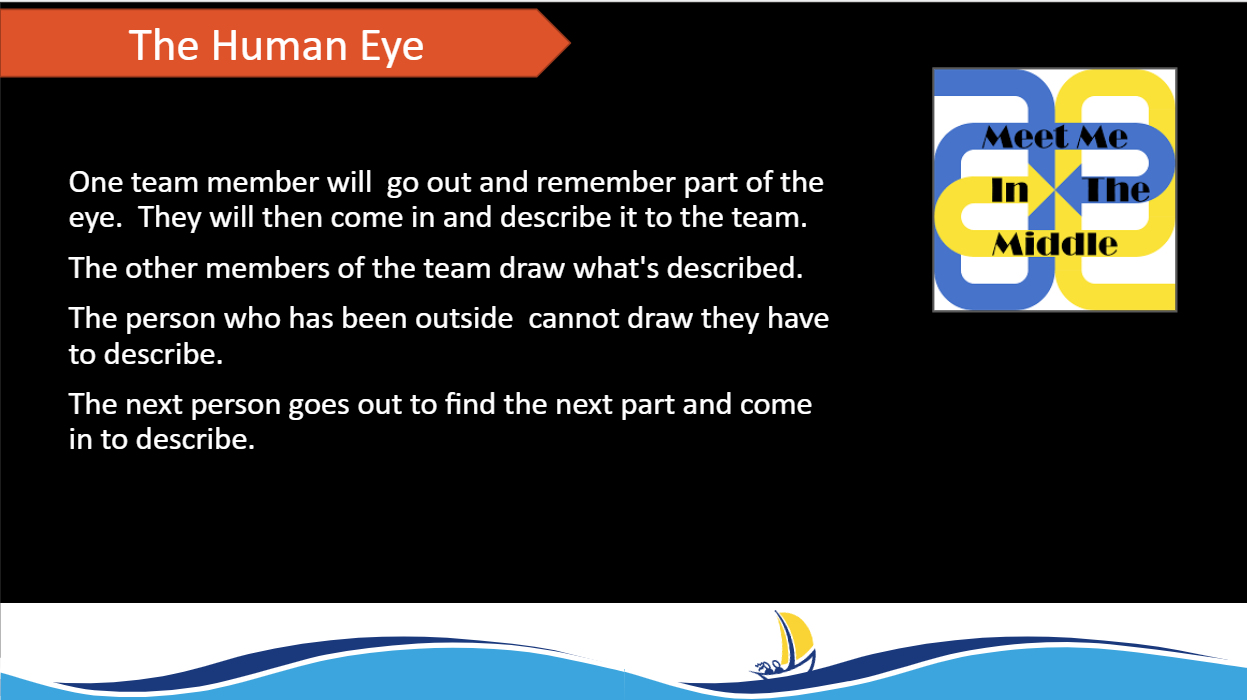 The Human Eye

One team member will go out and remember part of the eye. They will then come in and describe it to the team.

The other members of the team draw what's described.

The person who has been outside cannot draw they have to describe.

The next person goes out to find the next part and come in to describe.

Meet Me In The Middle